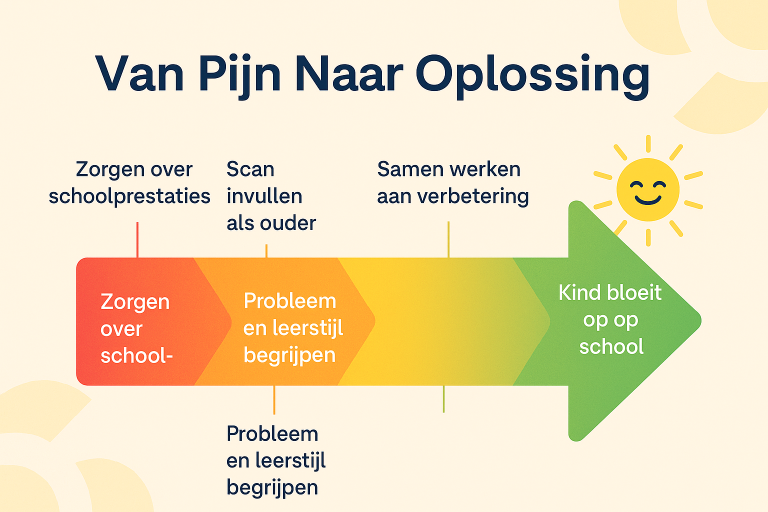 Van Pijn Naar Oplossing

Zorgen over schoolprestaties

Scan invullen als ouder

Samen werken aan verbetering

Zorgen over school-

Probleem en leerstijl begrijpen

Kind bloeit op op school

Probleem en leerstijl begrijpen